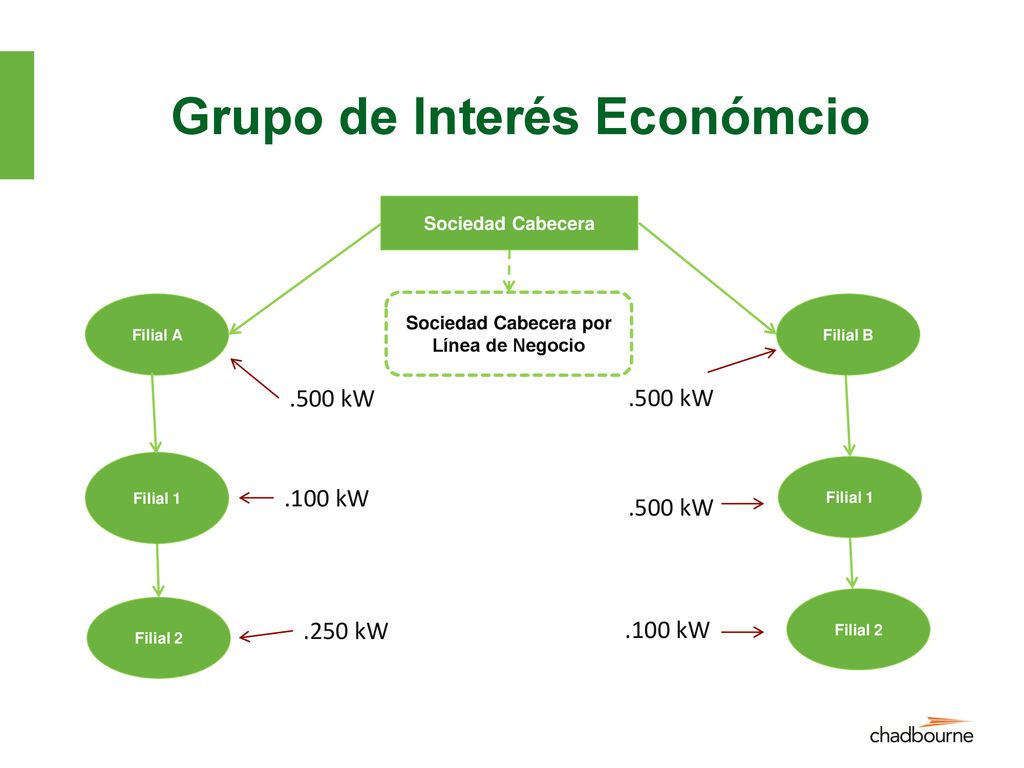 Grupo de Interés Económcio

Sociedad Cabecera

Sociedad Cabecera por Línea de Negocio

Filial A

.500 kW

Filial 1

.100 kW

Filial 2

.250 kW

Filial B

.500 kW

Filial 1

.500 kW

Filial 2

.100 kW

chadbourne